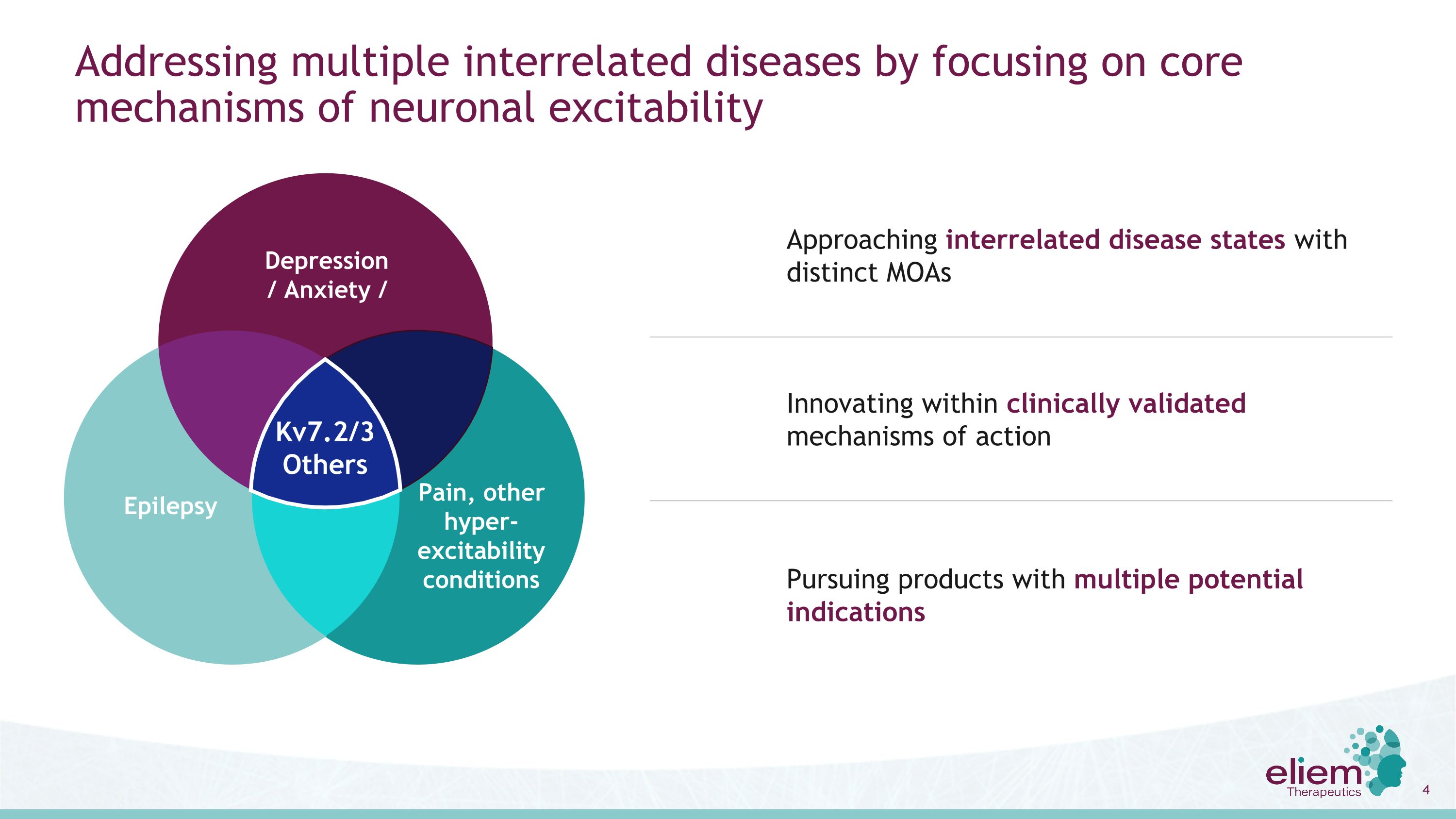 Addressing multiple interrelated diseases by focusing on core mechanisms of neuronal excitability

Depression / Anxiety /

Kv7.2/3 Others

Epilepsy

Pain, other hyper-excitability conditions

Approaching interrelated disease states with distinct MOAs

Innovating within clinically validated mechanisms of action

Pursuing products with multiple potential indications

eliem Therapeutics

4